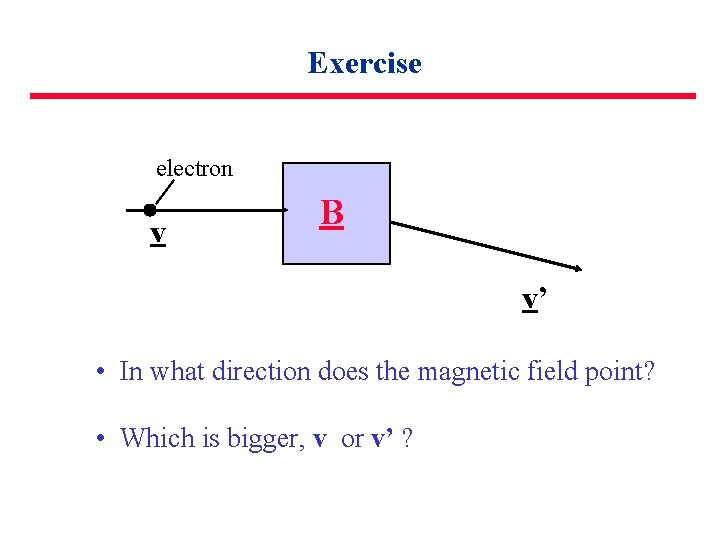 Exercise

electron

v

B

v'

• In what direction does the magnetic field point?

• Which is bigger, v or v' ?